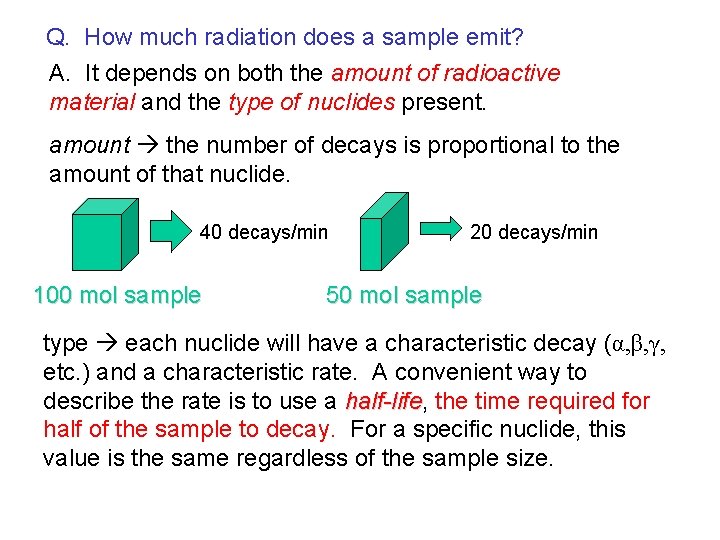 Q. How much radiation does a sample emit?

A. It depends on both the amount of radioactive material and the type of nuclides present.

amount → the number of decays is proportional to the amount of that nuclide.

40 decays/min

20 decays/min

100 mol sample

50 mol sample

type → each nuclide will have a characteristic decay ($\alpha$,$\beta$,$\gamma$, etc.) and a characteristic rate. A convenient way to describe the rate is to use a half-life, the time required for half of the sample to decay. For a specific nuclide, this value is the same regardless of the sample size.